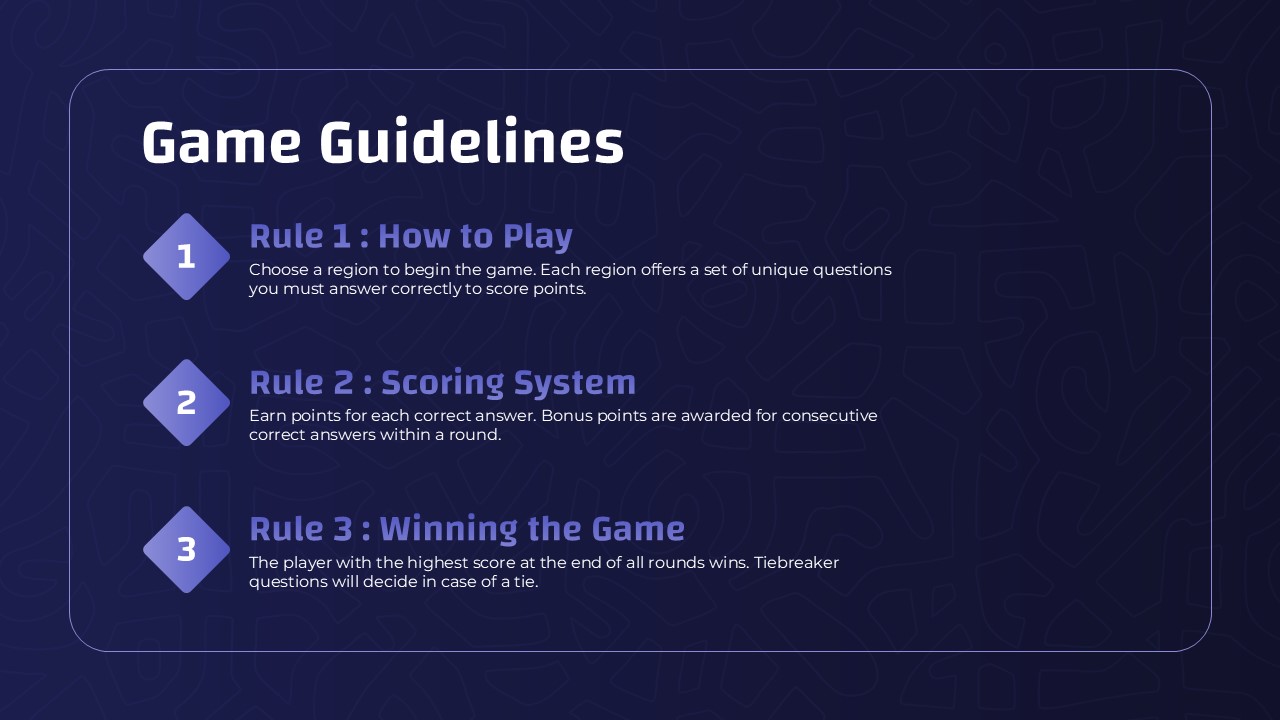 Game Guidelines

1

Rule 1 : How to Play

Choose a region to begin the game. Each region offers a set of unique questions you must answer correctly to score points.

2

Rule 2 : Scoring System

Earn points for each correct answer. Bonus points are awarded for consecutive correct answers within a round.

3

Rule 3 : Winning the Game

The player with the highest score at the end of all rounds wins. Tiebreaker questions will decide in case of a tie.